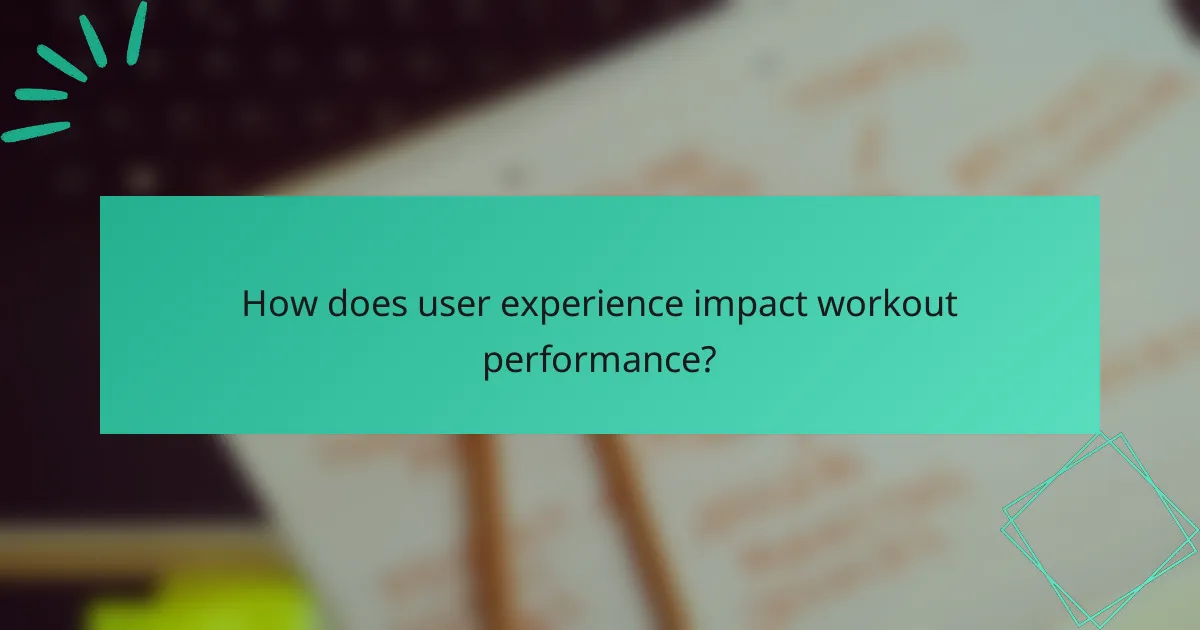 How does user experience impact workout performance?